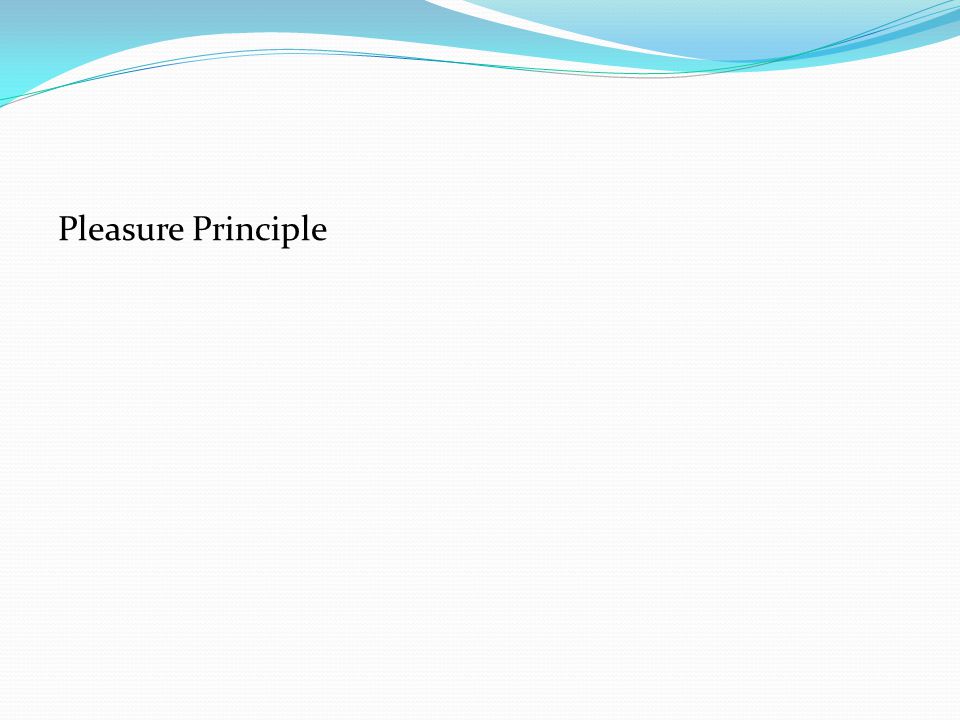 Pleasure Principle